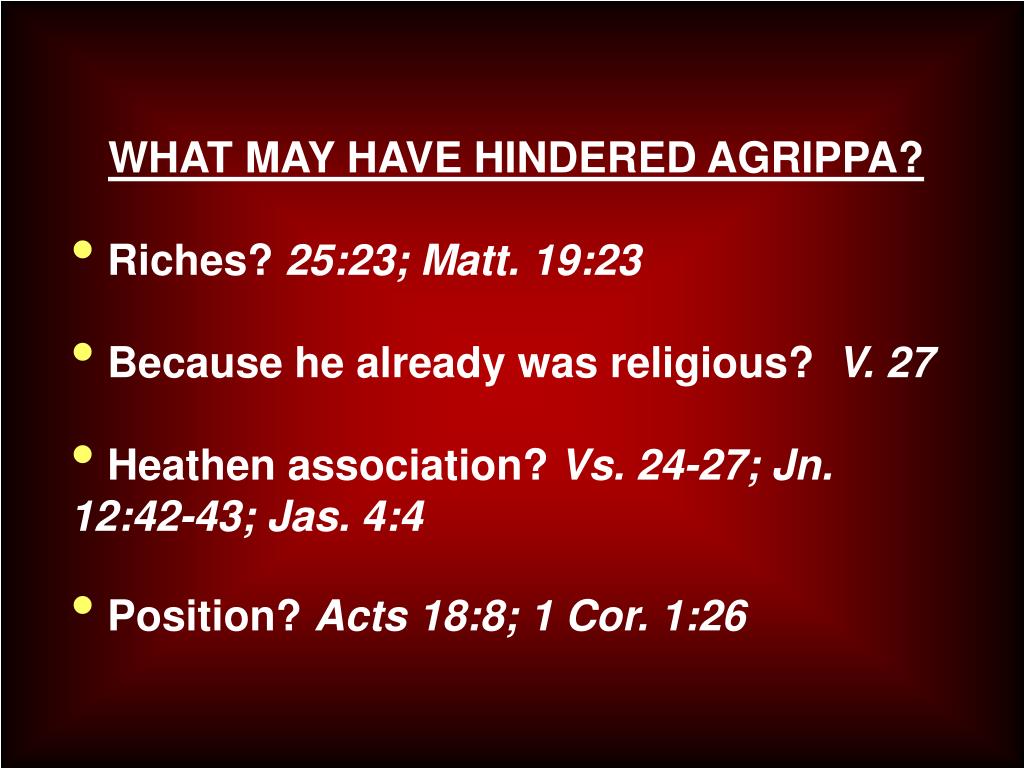 WHAT MAY HAVE HINDERED AGRIPPA?

• Riches? 25:23; Matt. 19:23

• Because he already was religious? V. 27

• Heathen association? Vs. 24-27; Jn. 12:42-43; Jas. 4:4

• Position? Acts 18:8; 1 Cor. 1:26